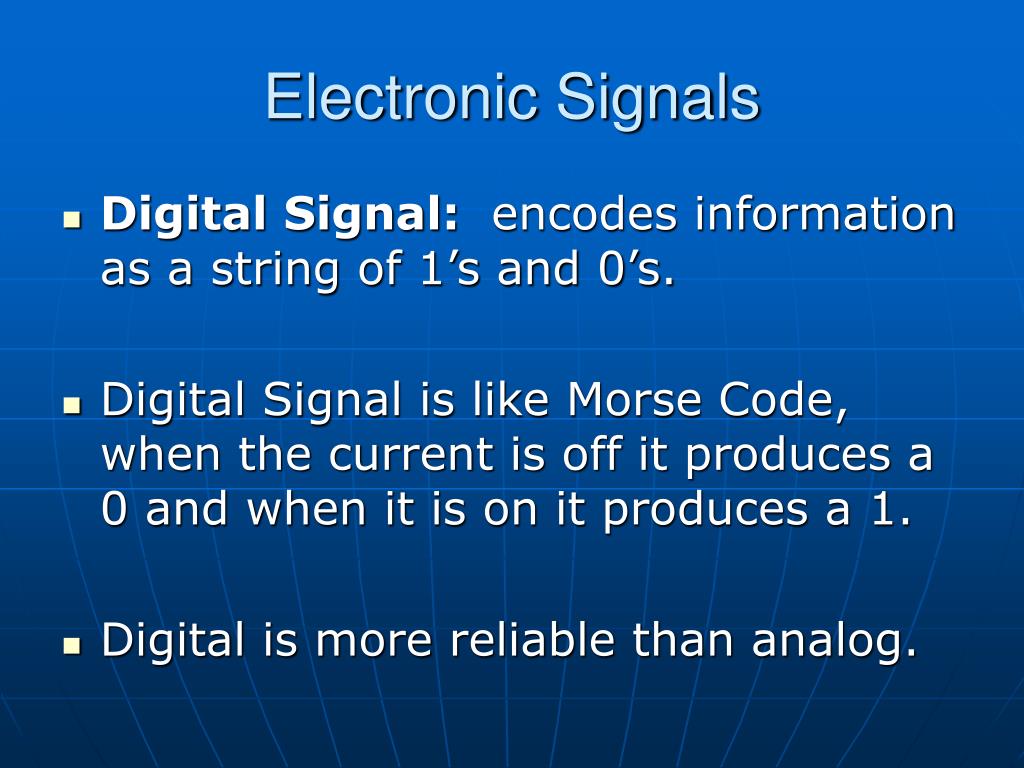 Electronic Signals

Digital Signal: encodes information as a string of 1’s and 0’s.

Digital Signal is like Morse Code, when the current is off it produces a 0 and when it is on it produces a 1.

Digital is more reliable than analog.